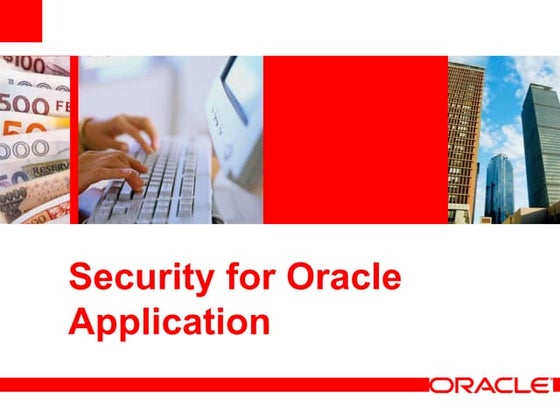 Security for Oracle Application

ORACLE